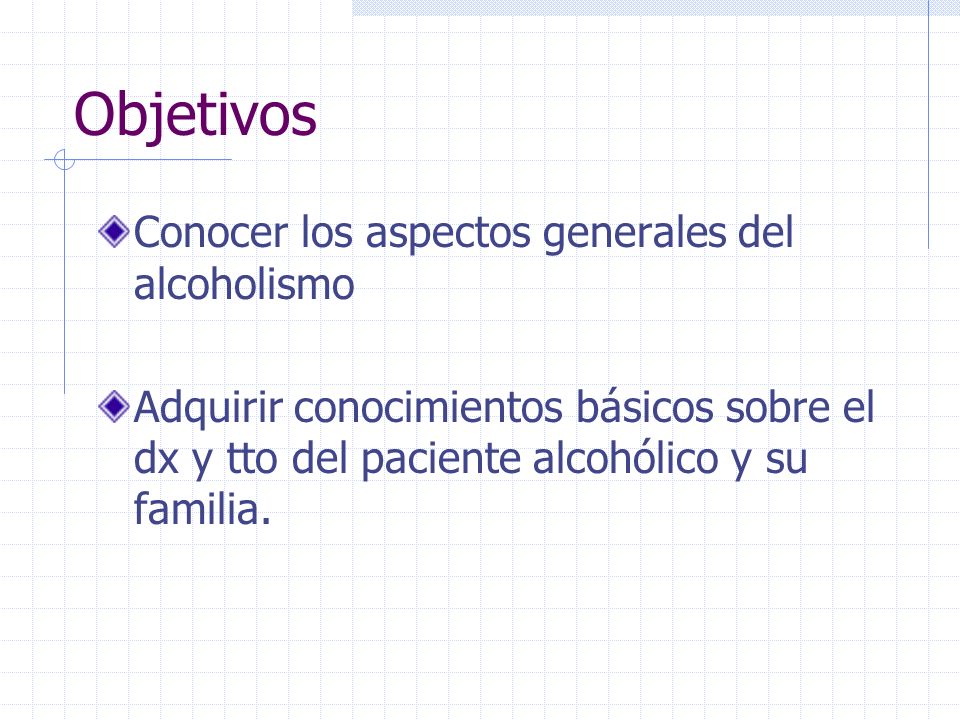 Objetivos

Conocer los aspectos generales del alcoholismo

Adquirir conocimientos básicos sobre el dx y tto del paciente alcohólico y su familia.